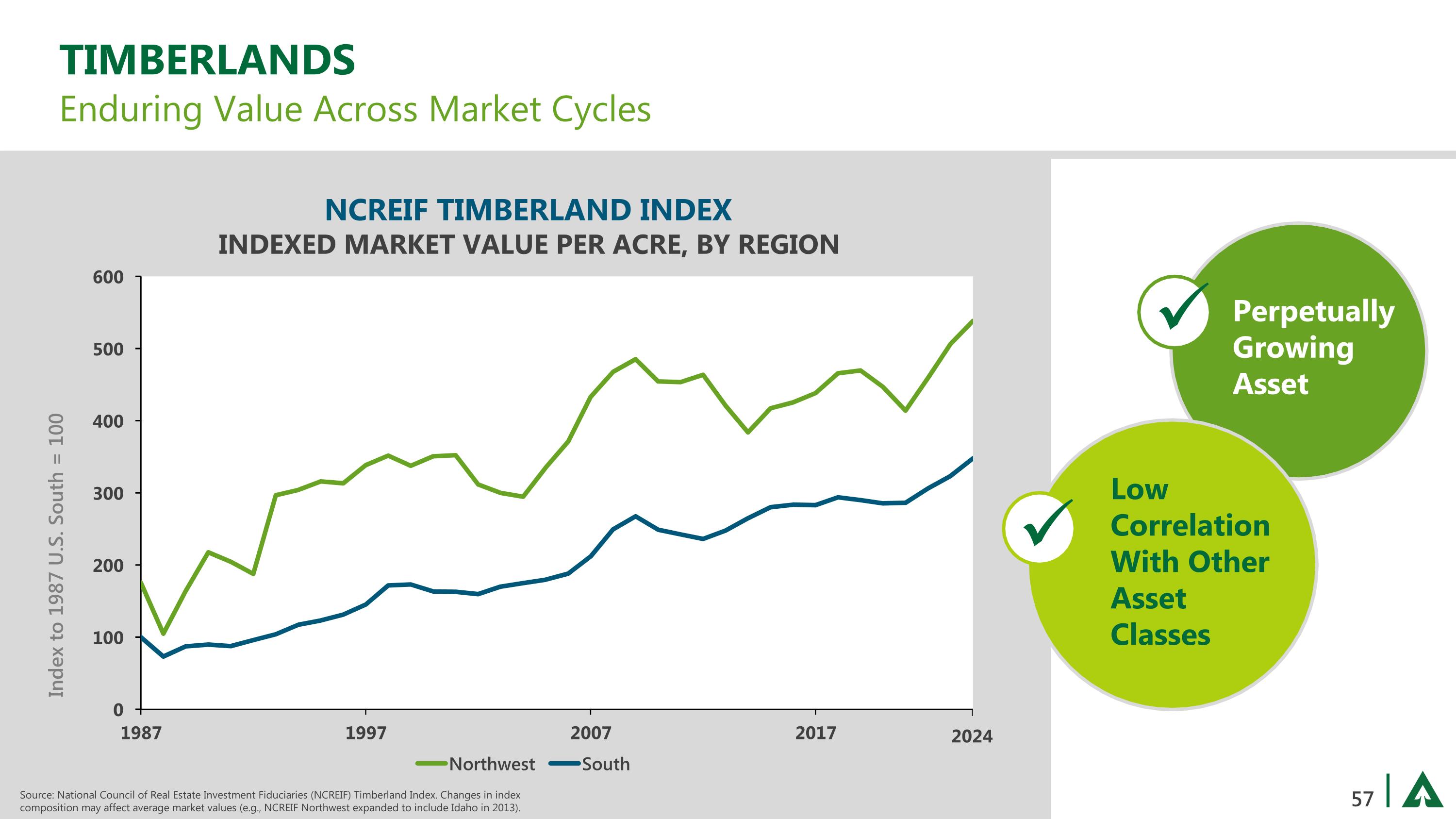 TIMBERLANDS
Enduring Value Across Market Cycles

NCREIF TIMBERLAND INDEX
INDEXED MARKET VALUE PER ACRE, BY REGION

Index to 1987 U.S. South = 100

600
500
400
300
200
100
0

1987
1997
2007
2017
2024

Northwest South

Perpetually Growing Asset

Low Correlation With Other Asset Classes

Source: National Council of Real Estate Investment Fiduciaries (NCREIF) Timberland Index. Changes in index composition may affect average market values (e.g., NCREIF Northwest expanded to include Idaho in 2013).

57